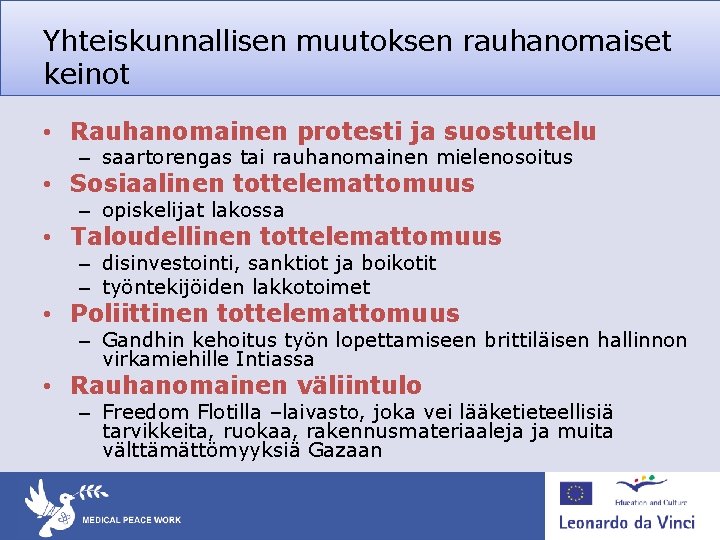 Yhteiskunnallisen muutoksen rauhanomaiset keinot

• Rauhanomainen protesti ja suostuttelu
– saartorengas tai rauhanomainen mielenosoitus
• Sosiaalinen tottelemattomuus
– opiskelijat lakossa
• Taloudellinen tottelemattomuus
– disinvestointi, sanktiot ja boikotit
– työntekijöiden lakkotoimet
• Poliittinen tottelemattomuus
– Gandhin kehoitus työn lopettamiseen brittiläisen hallinnon virkamiehille Intiassa
• Rauhanomainen väliintulo
– Freedom Flotilla –laivasto, joka vei lääketieteellisiä tarvikkeita, ruokaa, rakennusmateriaaleja ja muita välttämättömyyksiä Gazaan

MEDICAL PEACE WORK

Education and Culture

Leonardo da Vinci